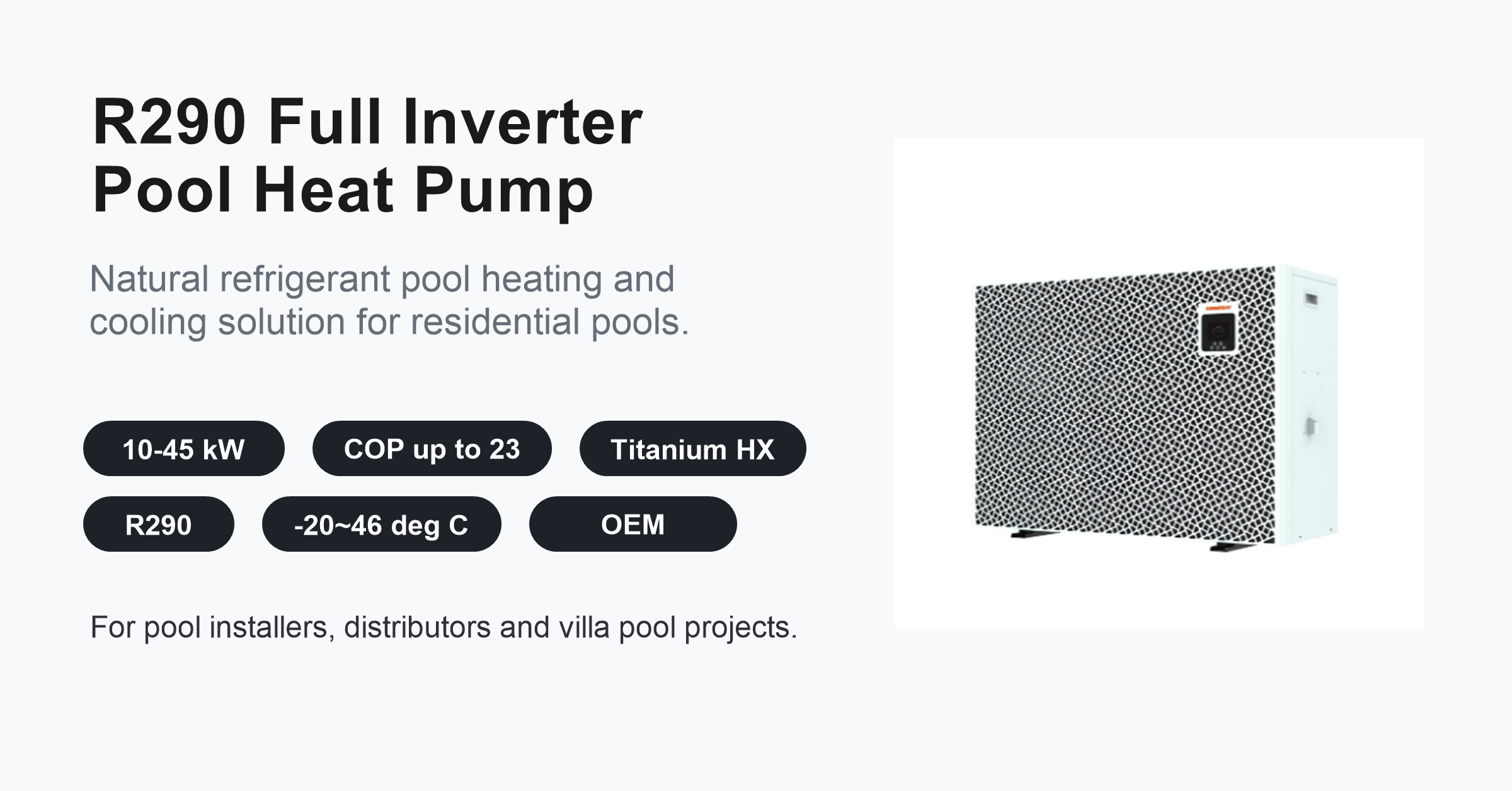 R290 Full Inverter
Pool Heat Pump

Natural refrigerant pool heating and cooling solution for residential pools.

10-45 kW

COP up to 23

Titanium HX

R290

-20~46 deg C

OEM

For pool installers, distributors and villa pool projects.